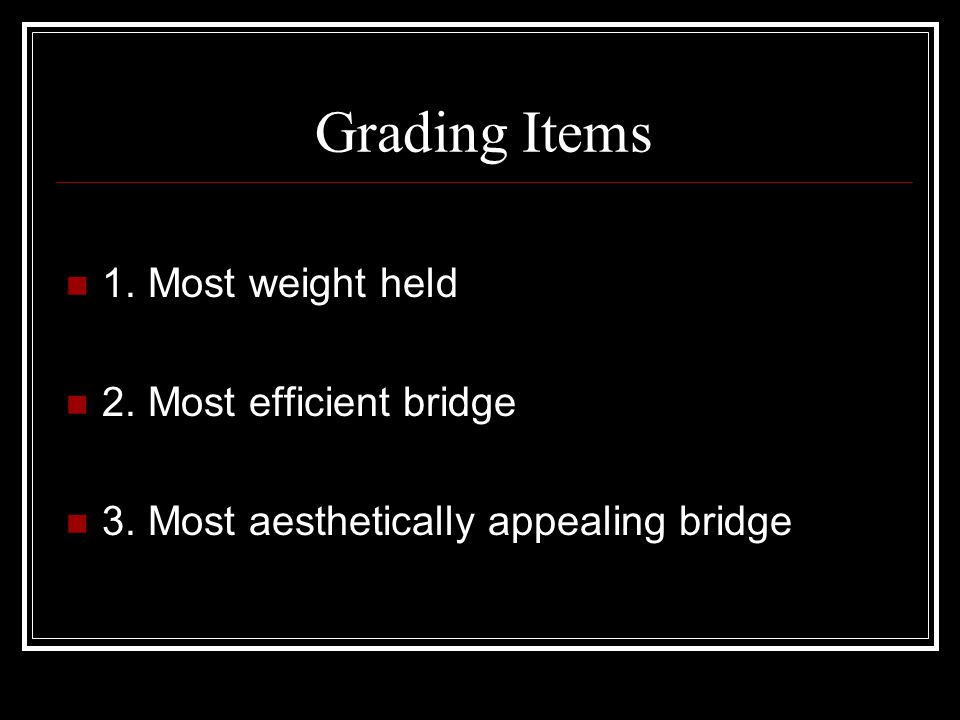 Grading Items

1. Most weight held

2. Most efficient bridge

3. Most aesthetically appealing bridge